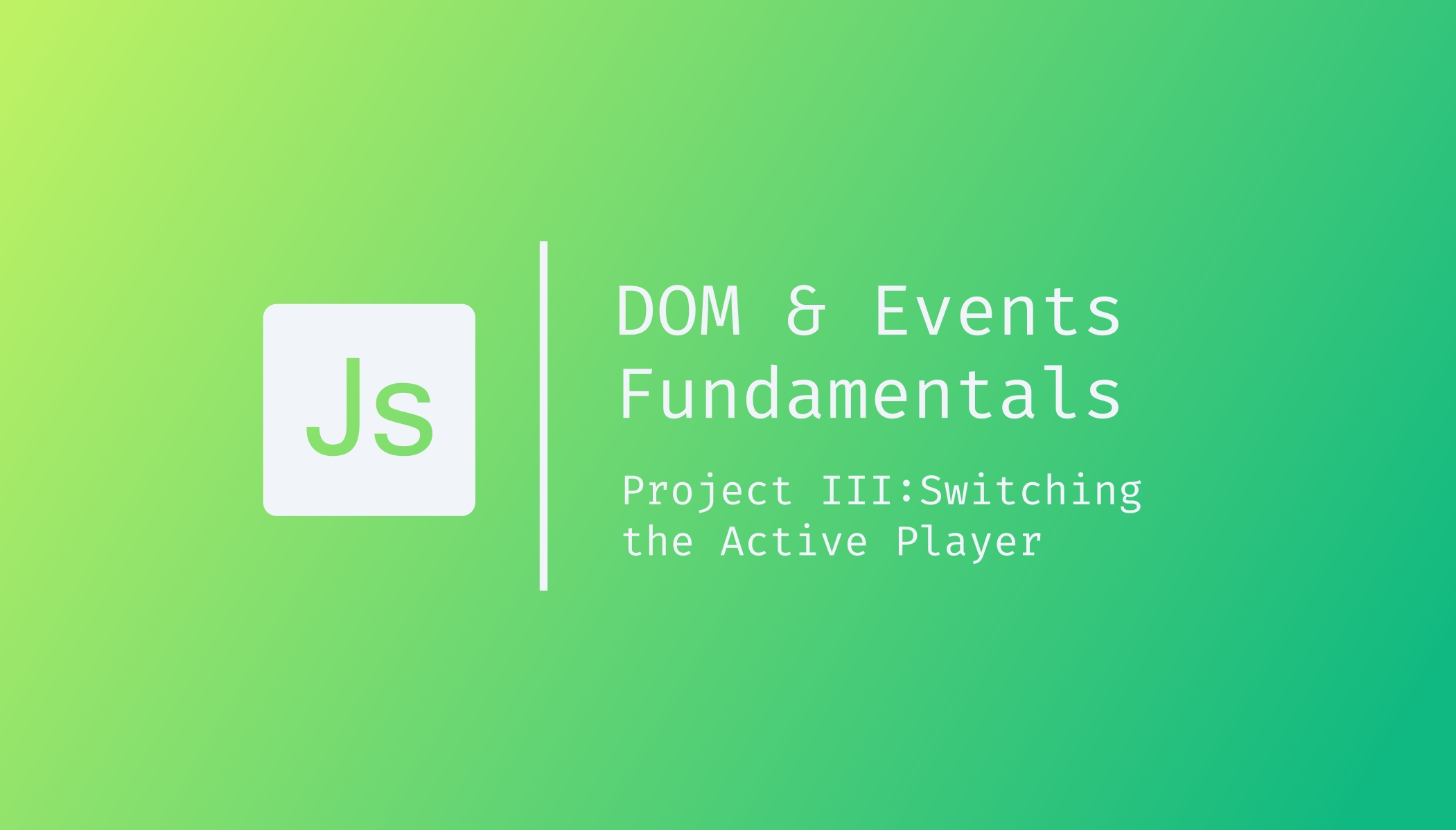 Js

DOM & Events Fundamentals

Project III:Switching the Active Player